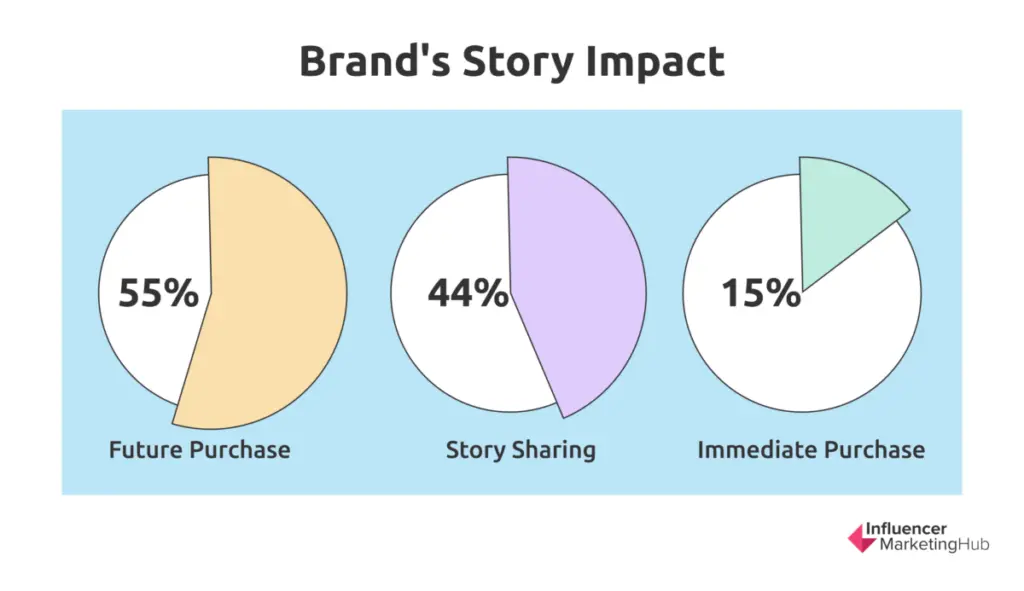 Brand's Story Impact

55%
Future Purchase

44%
Story Sharing

15%
Immediate Purchase

Influencer MarketingHub